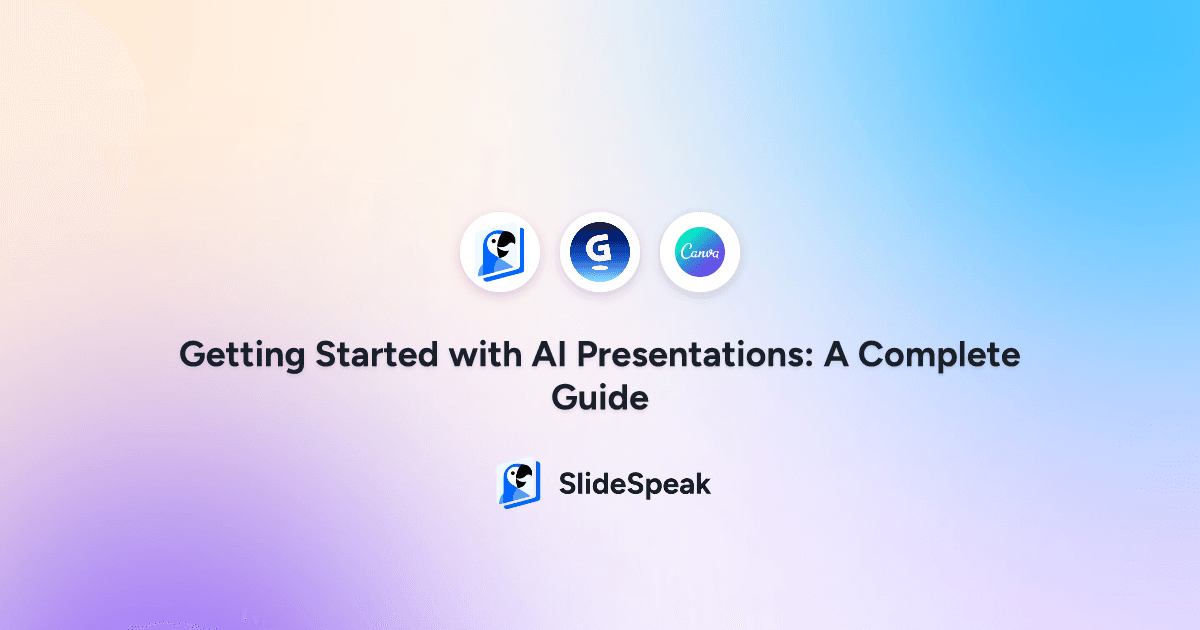 G

Canva

Getting Started with AI Presentations: A Complete Guide

SlideSpeak